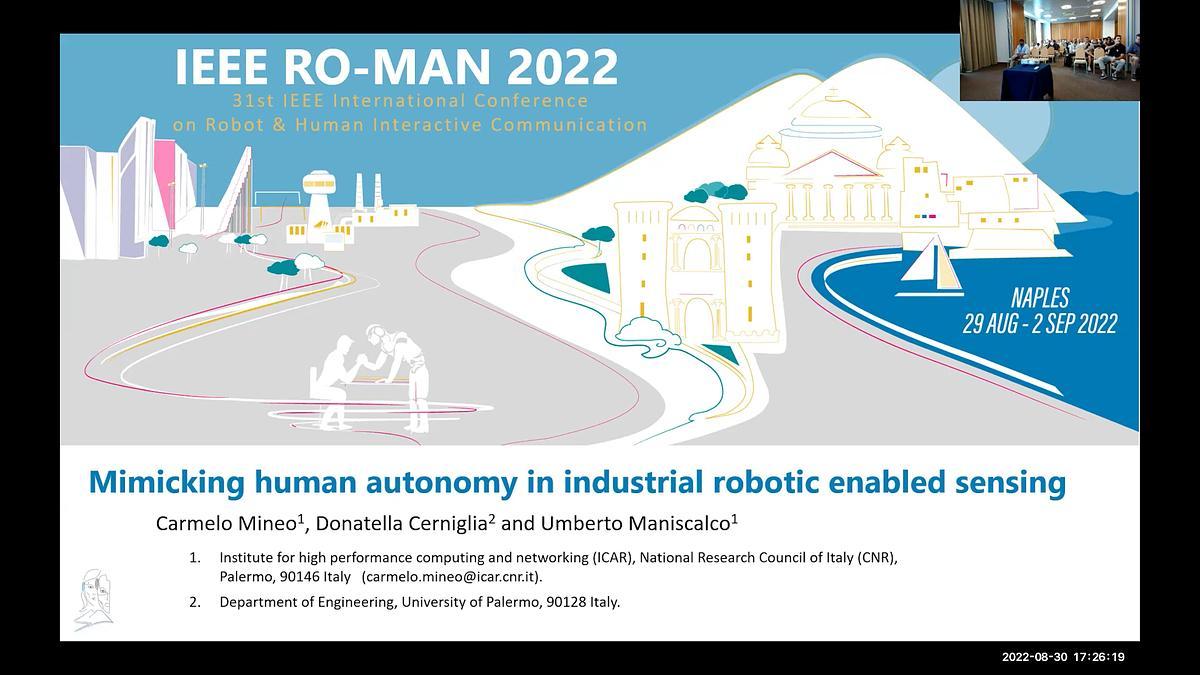 IEEE RO-MAN 2022
31st IEEE International Conference on Robot & Human Interactive Communication

NAPLES
29 AUG - 2 SEP 2022

Mimicking human autonomy in industrial robotic enabled sensing

Carmelo Mineo$^1$, Donatella Cerniglia$^2$ and Umberto Maniscalco$^1$

1. Institute for high performance computing and networking (ICAR), National Research Council of Italy (CNR), Palermo, 90146 Italy (carmelo.mineo@icar.cnr.it).
2. Department of Engineering, University of Palermo, 90128 Italy.

2022-08-30 17:26:19